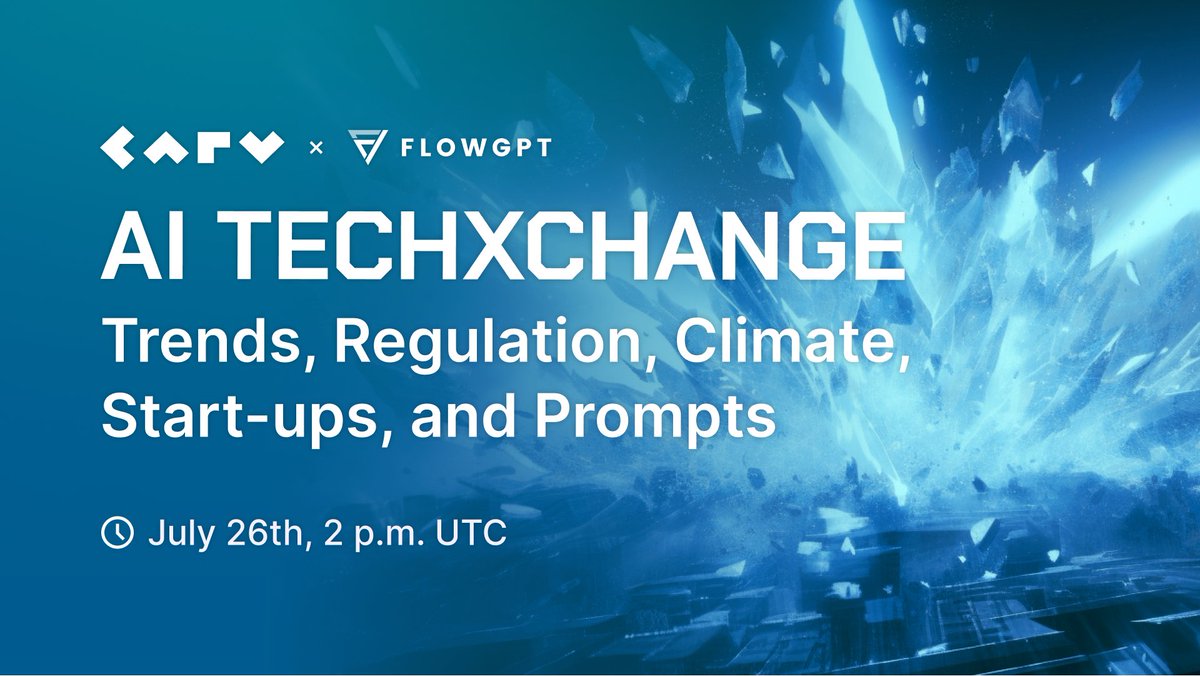 CARV × FLOWGPT

AI TECHXCHANGE
Trends, Regulation, Climate, Start-ups, and Prompts

July 26th, 2 p.m. UTC